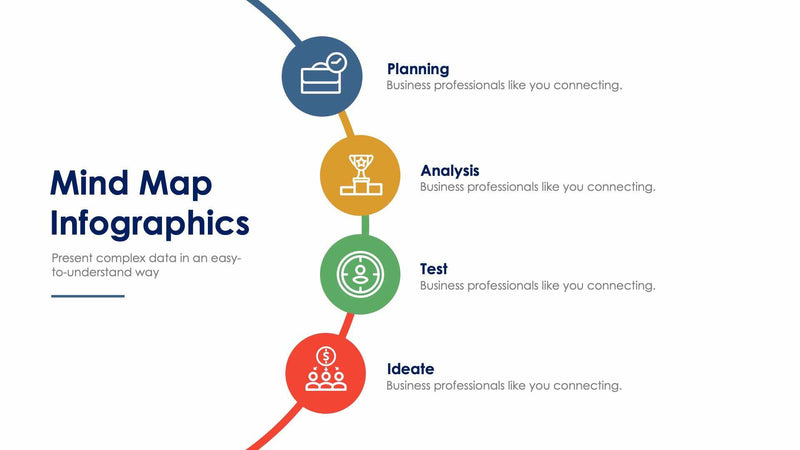 Mind Map Infographics

Present complex data in an easy-to-understand way

Planning
Business professionals like you connecting.

Analysis
Business professionals like you connecting.

Test
Business professionals like you connecting.

Ideate
Business professionals like you connecting.